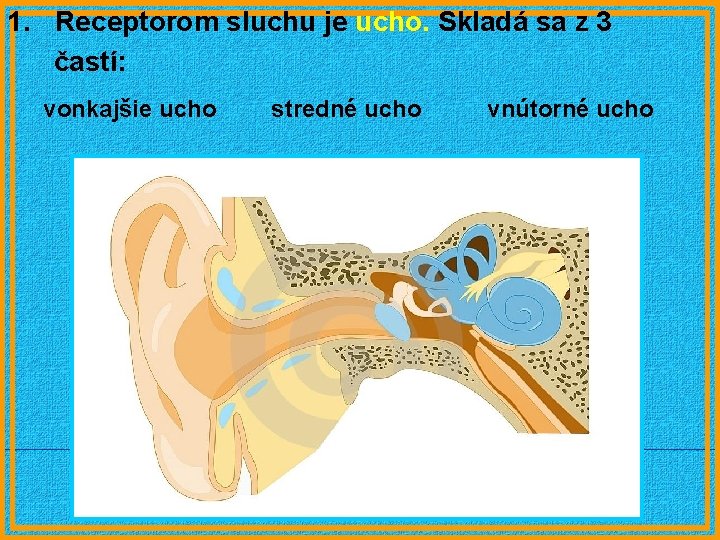 1. Receptorom sluchu je ucho. Skladá sa z 3 častí:

vonkajšie ucho stredné ucho vnútorné ucho